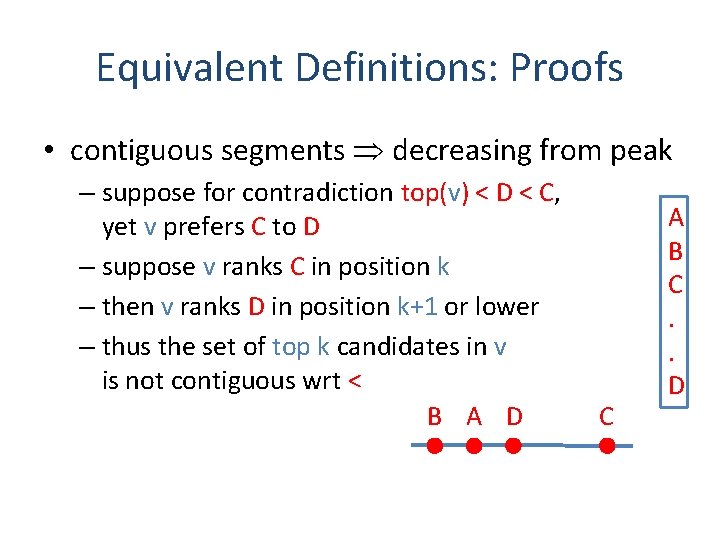 Equivalent Definitions: Proofs

• contiguous segments $\Rightarrow$ decreasing from peak
 – suppose for contradiction top(v) < D < C, yet v prefers C to D
 – suppose v ranks C in position k
 – then v ranks D in position k+1 or lower
 – thus the set of top k candidates in v is not contiguous wrt <

A
B
C
.
.
D

B A D C